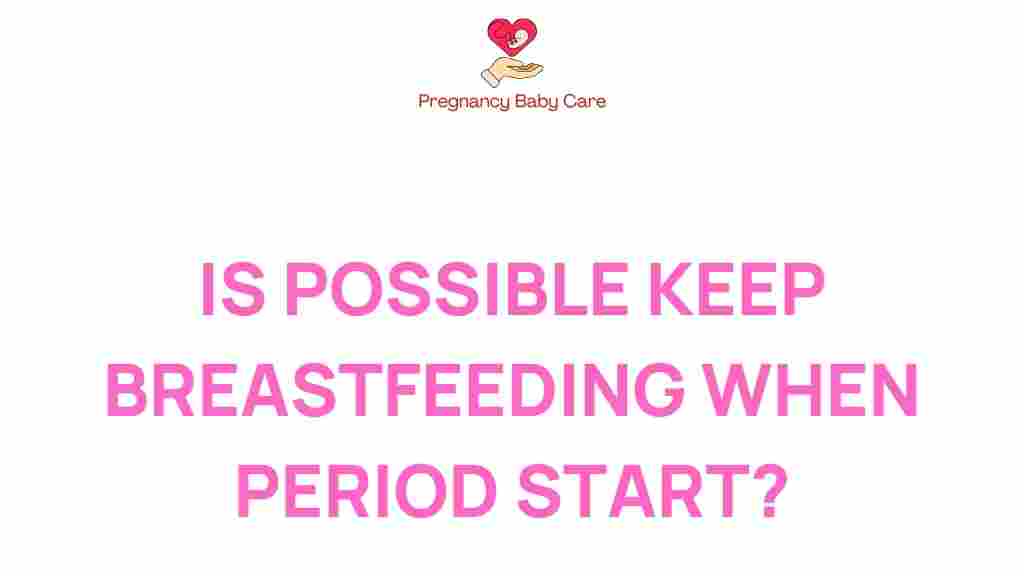 Pregnancy Baby Care

IS POSSIBLE KEEP BREASTFEEDING WHEN PERIOD START?